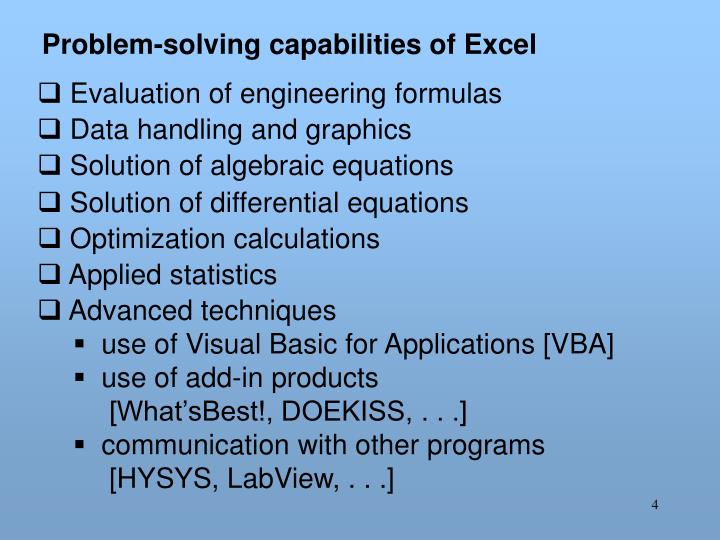 Problem-solving capabilities of Excel

❑ Evaluation of engineering formulas
❑ Data handling and graphics
❑ Solution of algebraic equations
❑ Solution of differential equations
❑ Optimization calculations
❑ Applied statistics
❑ Advanced techniques
▪ use of Visual Basic for Applications [VBA]
▪ use of add-in products [What'sBest!, DOEKISS, . . .]
▪ communication with other programs [HYSYS, LabView, . . .]

4